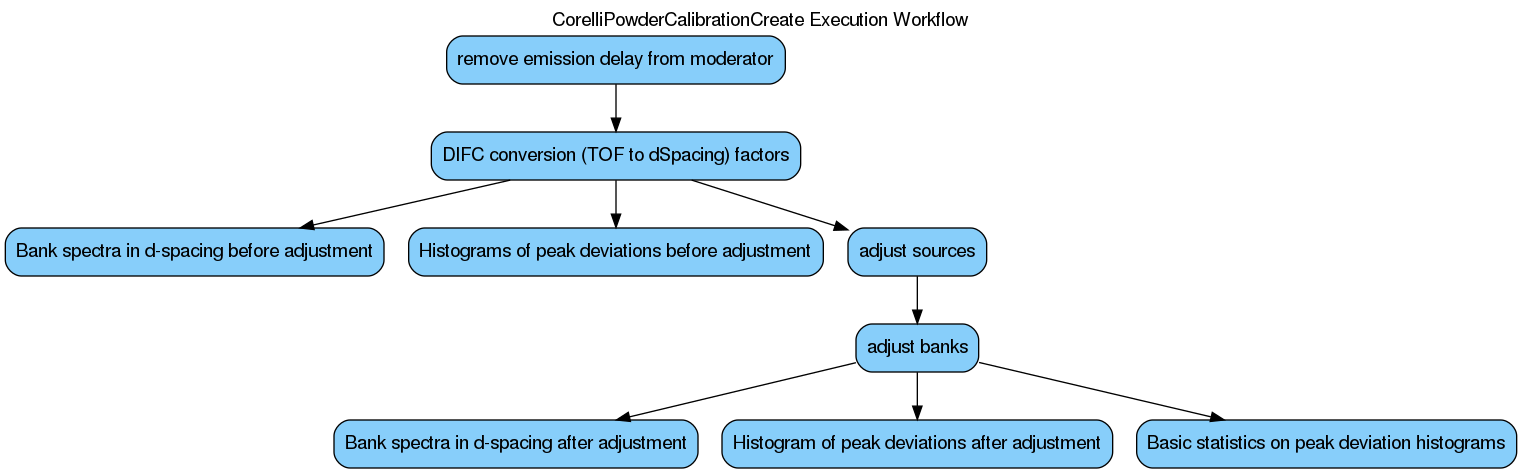 CorelliPowderCalibrationCreate Execution Workflow

remove emission delay from moderator

DIFC conversion (TOF to dSpacing) factors

Bank spectra in d-spacing before adjustment

Histograms of peak deviations before adjustment

adjust sources

adjust banks

Bank spectra in d-spacing after adjustment

Histogram of peak deviations after adjustment

Basic statistics on peak deviation histograms